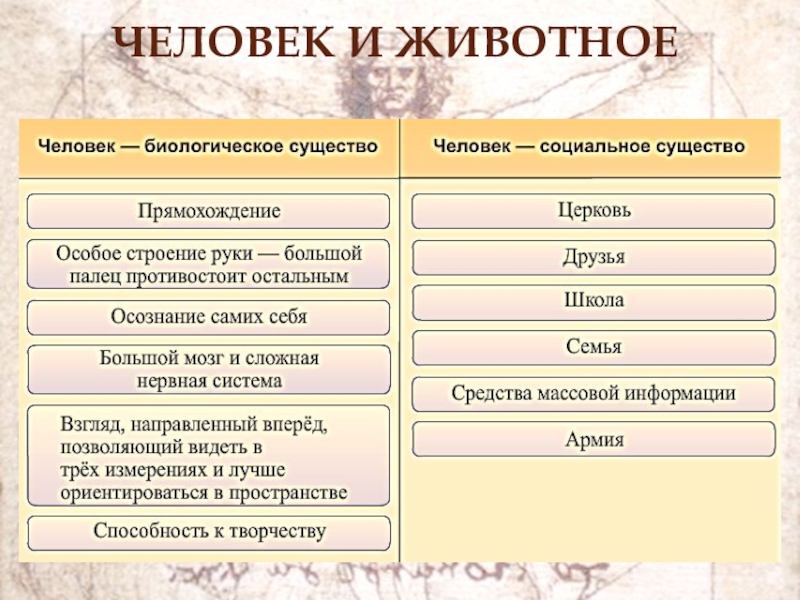 ЧЕЛОВЕК И ЖИВОТНОЕ

| Человек — биологическое существо | Человек — социальное существо |
|---|---|
| Прямохождение | Церковь |
| Особое строение руки — большой палец противостоит остальным | Друзья |
| Осознание самих себя | Школа |
| Большой мозг и сложная нервная система | Семья |
| Взгляд, направленный вперёд, позволяющий видеть в трёх измерениях и лучше ориентироваться в пространстве | Средства массовой информации |
| Способность к творчеству | Армия |